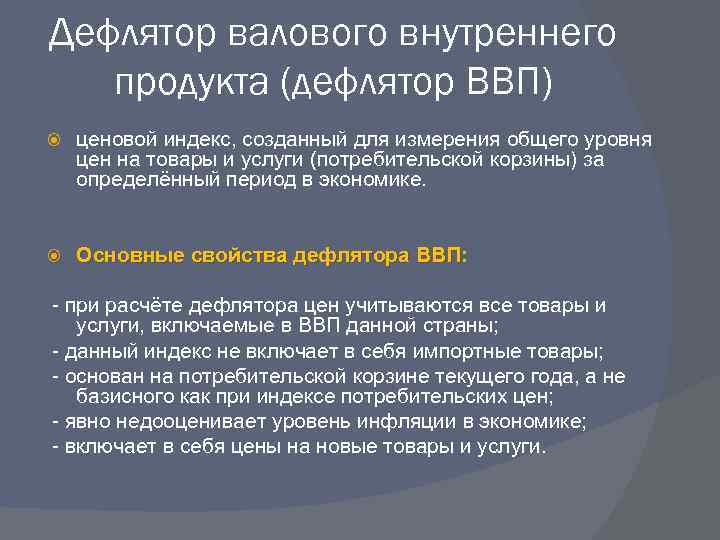 Дефлятор валового внутреннего продукта (дефлятор ВВП)

ценовой индекс, созданный для измерения общего уровня цен на товары и услуги (потребительской корзины) за определённый период в экономике.

Основные свойства дефлятора ВВП:

- при расчёте дефлятора цен учитываются все товары и услуги, включаемые в ВВП данной страны;
- данный индекс не включает в себя импортные товары;
- основан на потребительской корзине текущего года, а не базисного как при индексе потребительских цен;
- явно недооценивает уровень инфляции в экономике;
- включает в себя цены на новые товары и услуги.